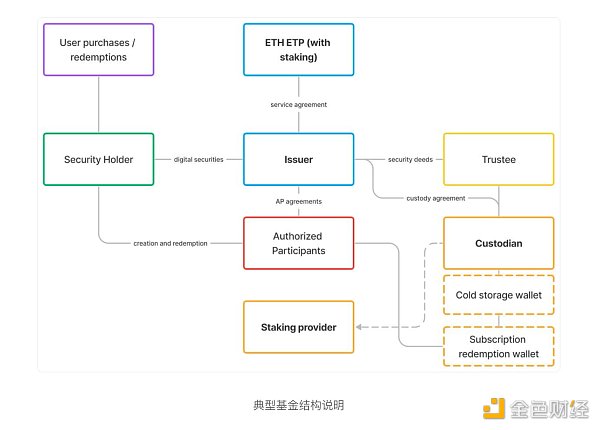 User purchases / redemptions

ETH ETP (with staking)

service agreement

Security Holder

digital securities

Issuer

security deeds

Trustee

AP agreements

custody agreement

creation and redemption

Authorized Participants

Custodian

Cold storage wallet

Staking provider

Subscription redemption wallet

典型基金结构说明

金色财经